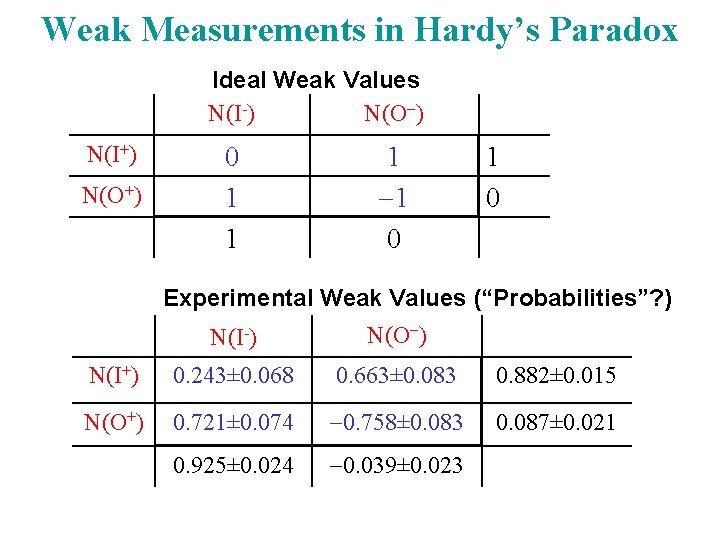 Weak Measurements in Hardy's Paradox

Ideal Weak Values

| | $N(I^-)$ | $N(O^-)$ | |
|---|---|---|---|
| $N(I^+)$ | 0 | 1 | 1 |
| $N(O^+)$ | 1 | $-1$ | 0 |
| | 1 | 0 | |

Experimental Weak Values ("Probabilities"?)

| | $N(I^-)$ | $N(O^-)$ | |
|---|---|---|---|
| $N(I^+)$ | $0.243\pm0.068$ | $0.663\pm0.083$ | $0.882\pm0.015$ |
| $N(O^+)$ | $0.721\pm0.074$ | $-0.758\pm0.083$ | $0.087\pm0.021$ |
| | $0.925\pm0.024$ | $-0.039\pm0.023$ | |